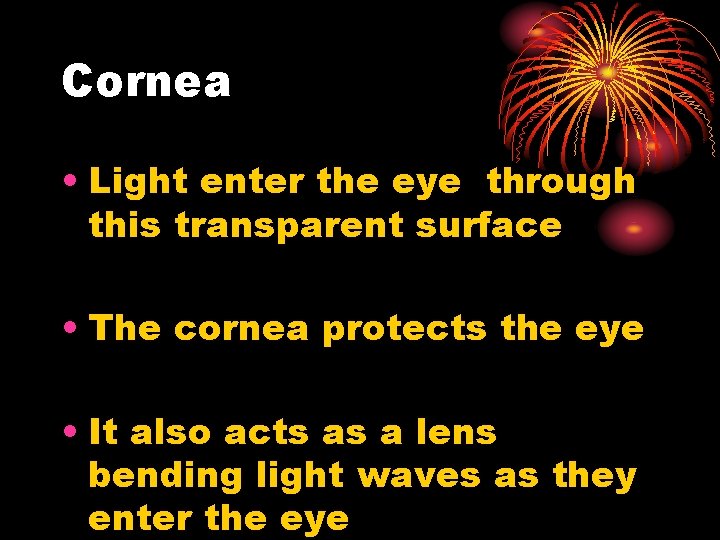 Cornea

• Light enter the eye through this transparent surface

• The cornea protects the eye

• It also acts as a lens bending light waves as they enter the eye